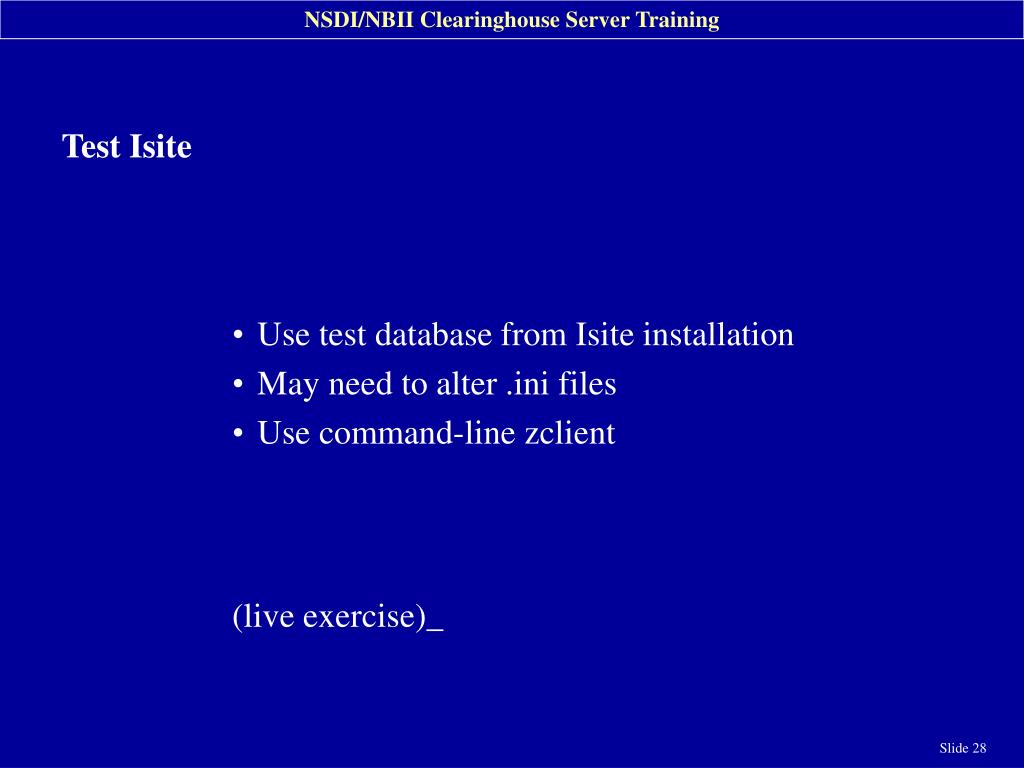 NSDI/NBII Clearinghouse Server Training

Test Isite

• Use test database from Isite installation
• May need to alter .ini files
• Use command-line zclient

(live exercise)_

Slide 28